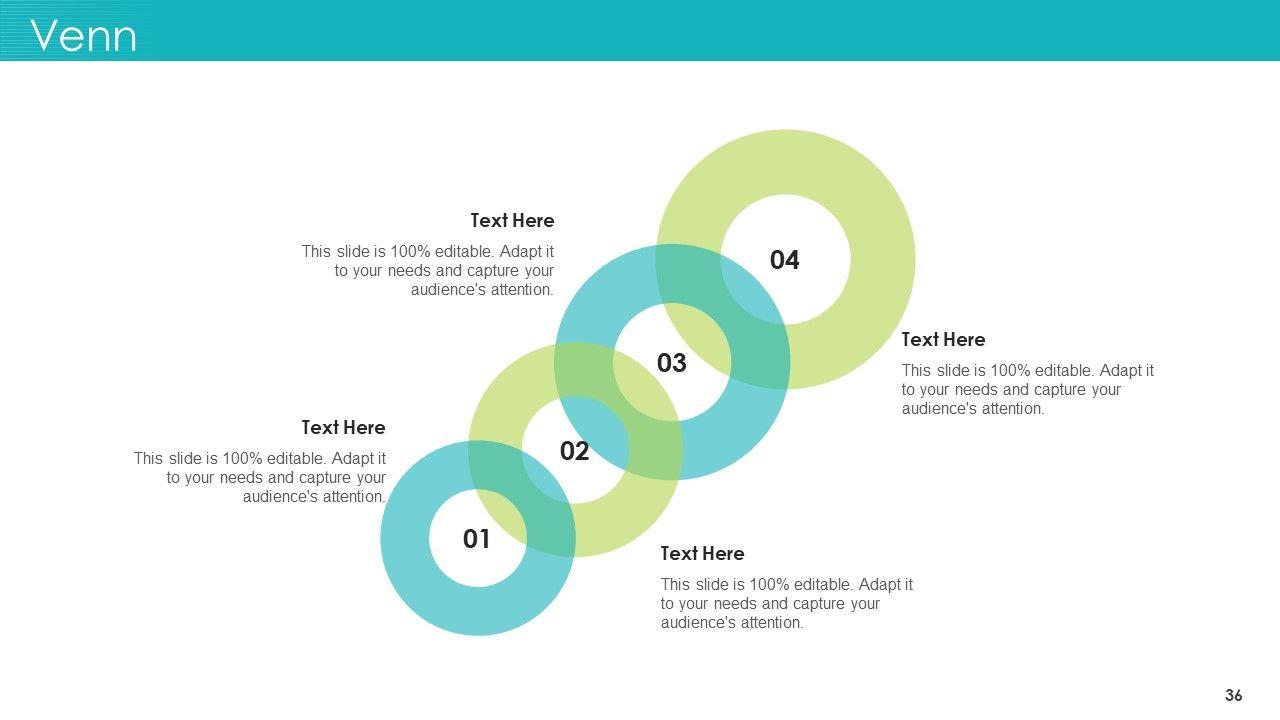 Venn

Text Here

This slide is 100% editable. Adapt it to your needs and capture your audience's attention.

04

Text Here

This slide is 100% editable. Adapt it to your needs and capture your audience's attention.

03

Text Here

This slide is 100% editable. Adapt it to your needs and capture your audience's attention.

02

01

Text Here

This slide is 100% editable. Adapt it to your needs and capture your audience's attention.

36